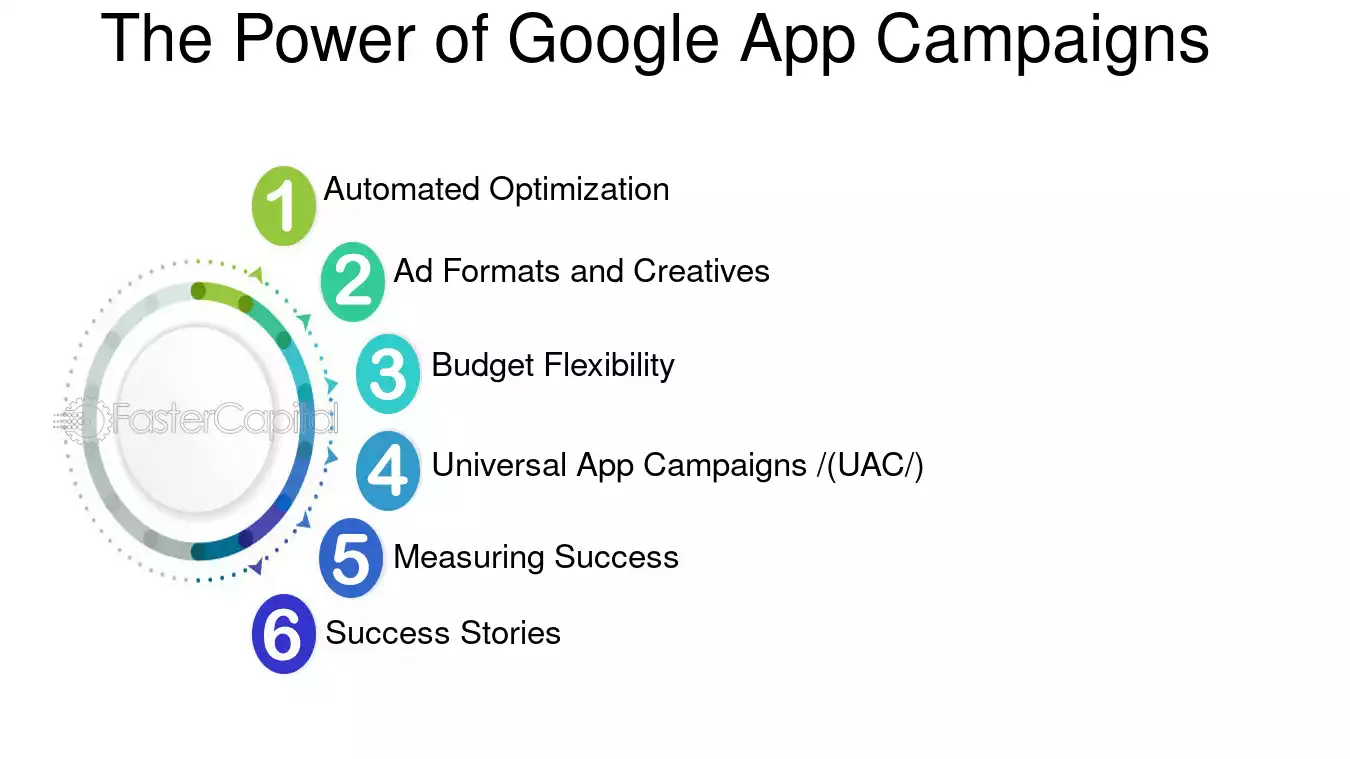 The Power of Google App Campaigns

1 Automated Optimization

2 Ad Formats and Creatives

3 Budget Flexibility

4 Universal App Campaigns /(UAC/)

5 Measuring Success

6 Success Stories

FasterCapital